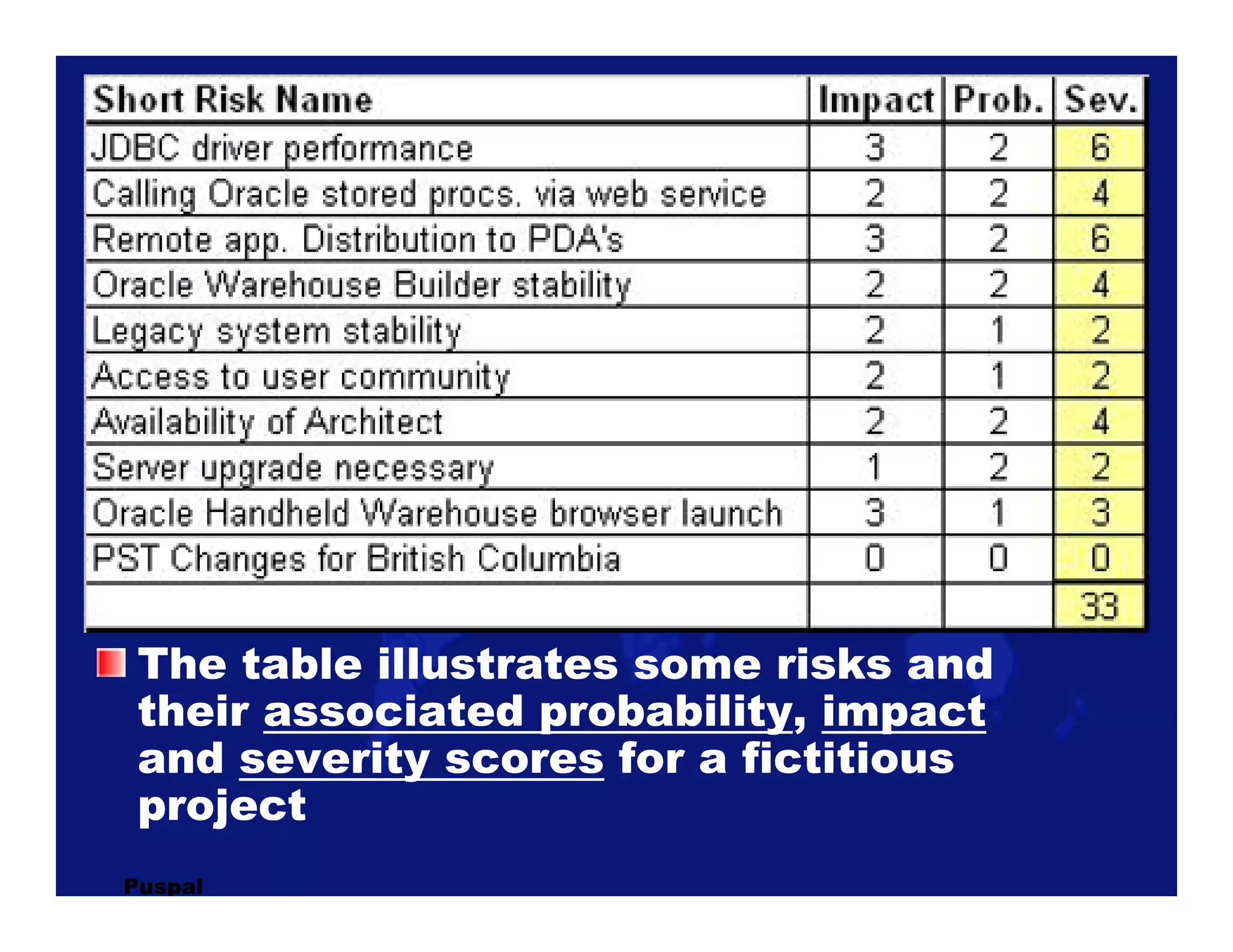 | Short Risk Name | Impact | Prob. | Sev. |
|---|---|---|---|
| JDBC driver performance | 3 | 2 | 6 |
| Calling Oracle stored procs. via web service | 2 | 2 | 4 |
| Remote app. Distribution to PDA's | 3 | 2 | 6 |
| Oracle Warehouse Builder stability | 2 | 2 | 4 |
| Legacy system stability | 2 | 1 | 2 |
| Access to user community | 2 | 1 | 2 |
| Availability of Architect | 2 | 2 | 4 |
| Server upgrade necessary | 1 | 2 | 2 |
| Oracle Handheld Warehouse browser launch | 3 | 1 | 3 |
| PST Changes for British Columbia | 0 | 0 | 0 |
| | | | 33 |

The table illustrates some risks and their associated probability, impact and severity scores for a fictitious project

Puspal